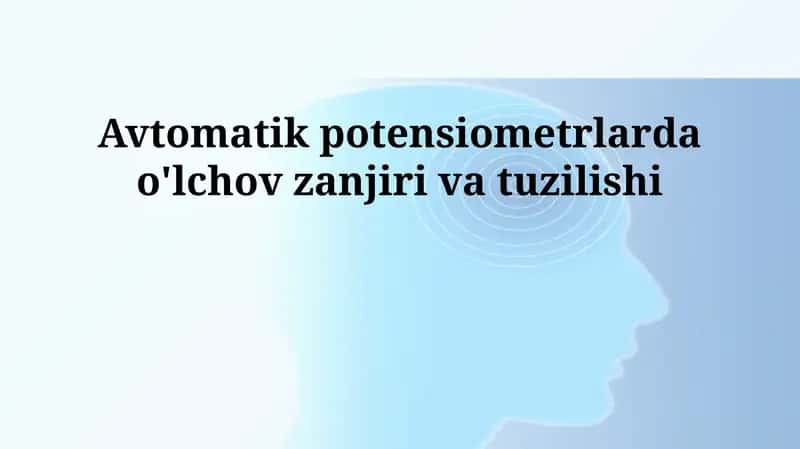 Avtomatik potensiometrlarda o'lchov zanjiri va tuzilishi